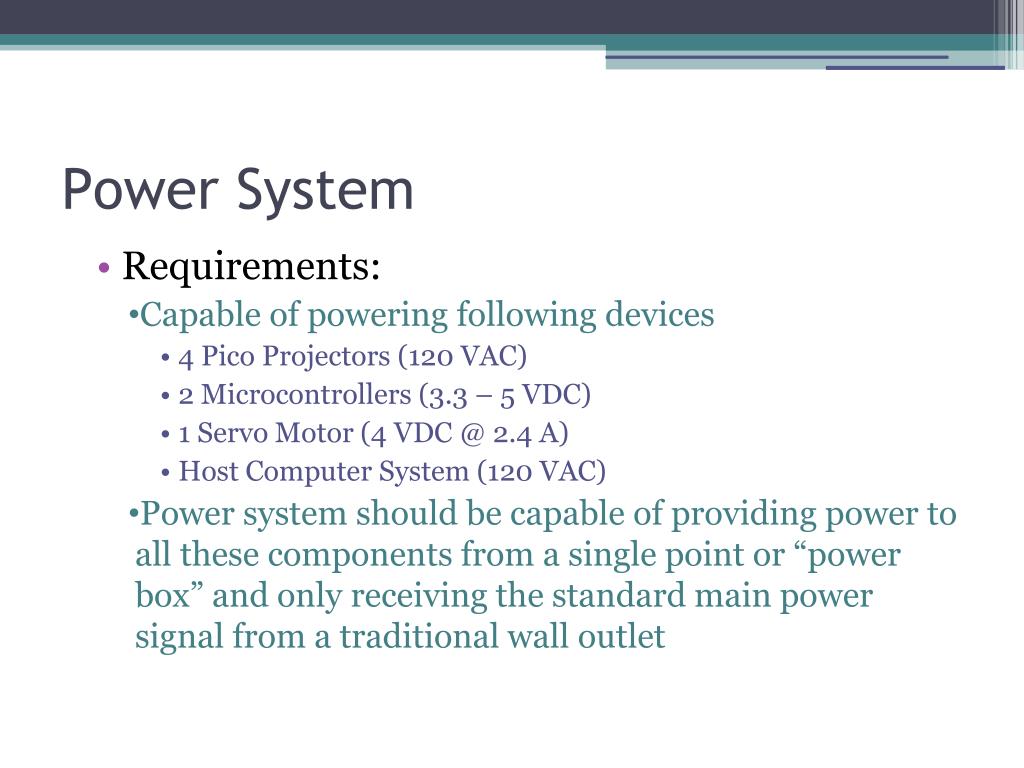 Power System

• Requirements:

•Capable of powering following devices

• 4 Pico Projectors (120 VAC)
• 2 Microcontrollers (3.3 – 5 VDC)
• 1 Servo Motor (4 VDC @ 2.4 A)
• Host Computer System (120 VAC)

•Power system should be capable of providing power to all these components from a single point or “power box” and only receiving the standard main power signal from a traditional wall outlet